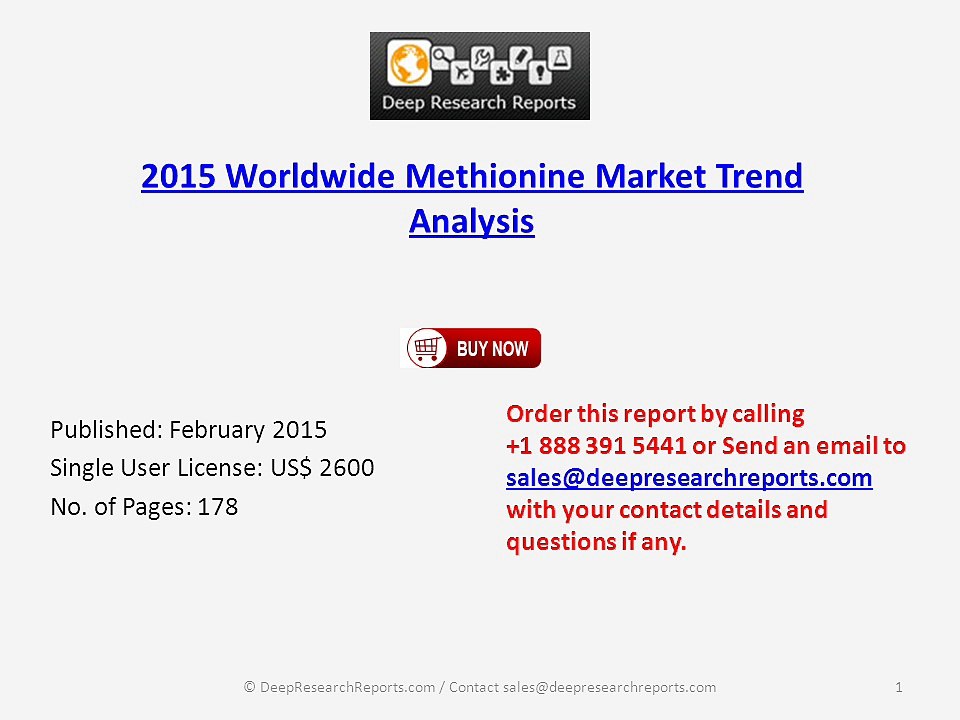 Deep Research Reports

2015 Worldwide Methionine Market Trend Analysis

BUY NOW

Published: February 2015
Single User License: US$ 2600
No. of Pages: 178

Order this report by calling +1 888 391 5441 or Send an email to sales@deepresearchreports.com with your contact details and questions if any.

© DeepResearchReports.com / Contact sales@deepresearchreports.com 1